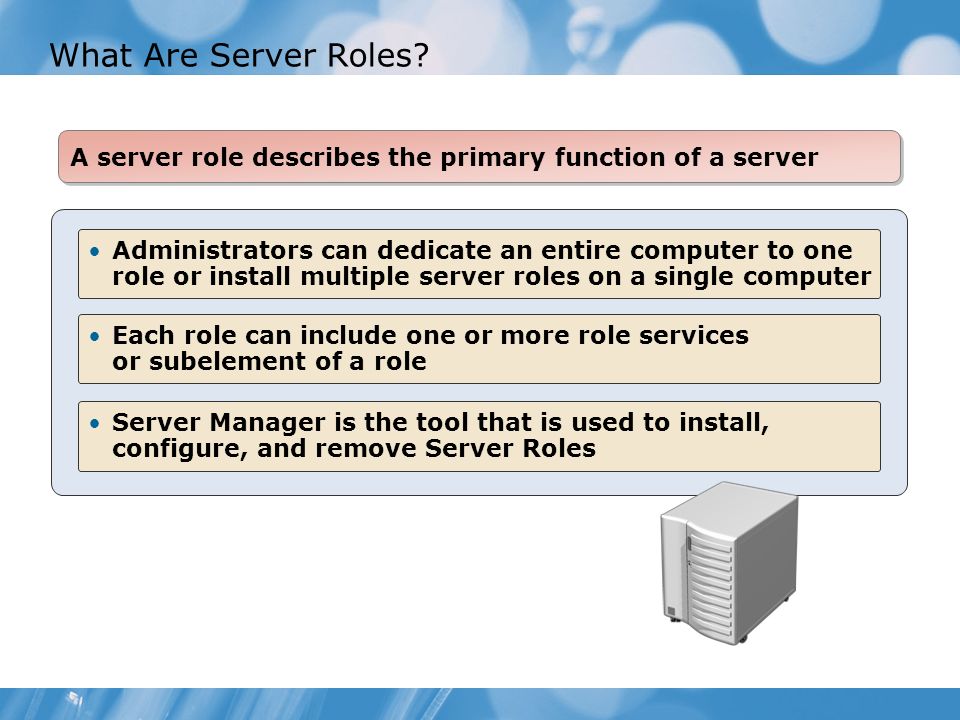 What Are Server Roles?

A server role describes the primary function of a server

• Administrators can dedicate an entire computer to one role or install multiple server roles on a single computer

• Each role can include one or more role services or subelement of a role

• Server Manager is the tool that is used to install, configure, and remove Server Roles